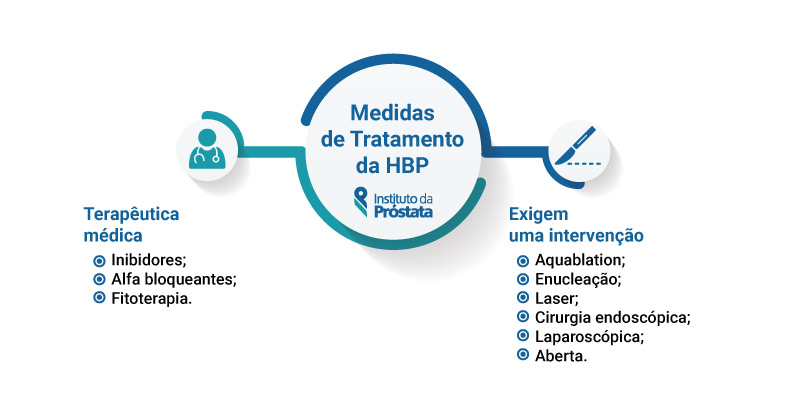 Medidas de Tratamento da HBP

Instituto da Próstata

Terapêutica médica

Inibidores;
Alfa bloqueantes;
Fitoterapia.

Exigem uma intervenção

Aquablation;
Enucleação;
Laser;
Cirurgia endoscópica;
Laparoscópica;
Aberta.